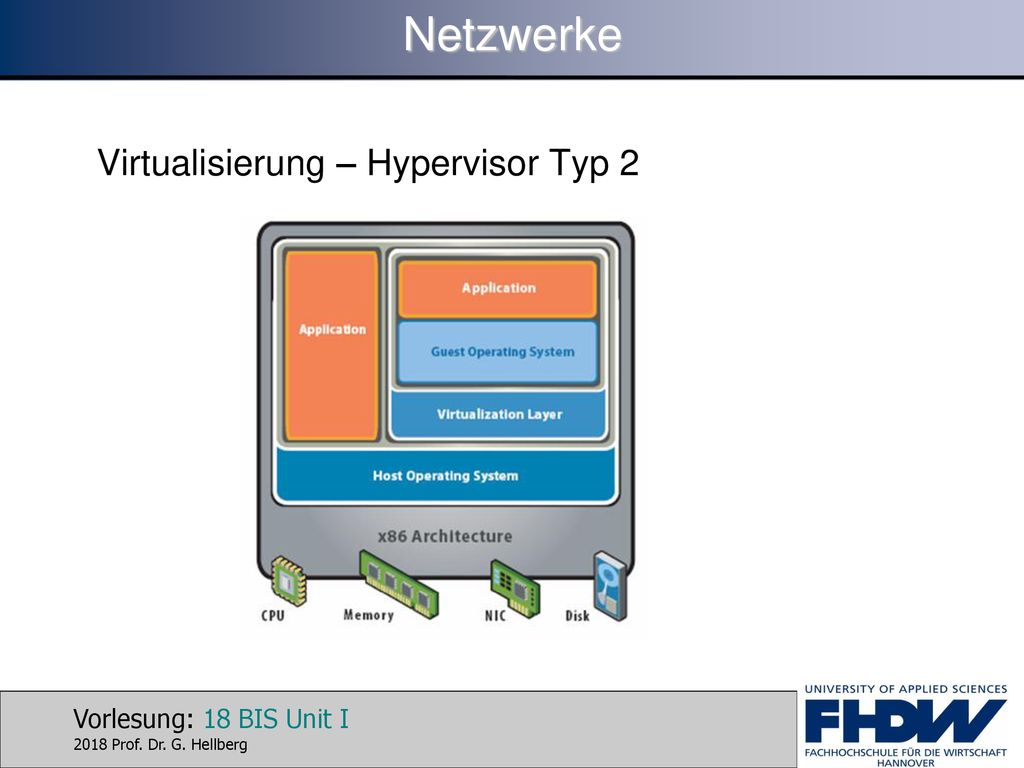 Netzwerke

Virtualisierung – Hypervisor Typ 2

Application

Application

Guest Operating System

Virtualization Layer

Host Operating System

x86 Architecture

CPU

Memory

NIC

Disk

Vorlesung: 18 BIS Unit I
2018 Prof. Dr. G. Hellberg

UNIVERSITY OF APPLIED SCIENCES
FHDW
FACHHOCHSCHULE FÜR DIE WIRTSCHAFT
HANNOVER